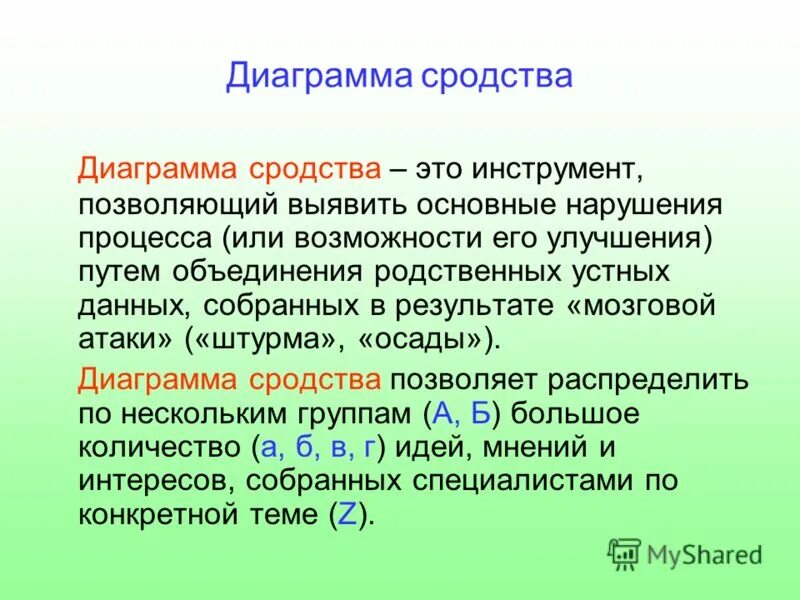 Диаграмма сродства

Диаграмма сродства – это инструмент, позволяющий выявить основные нарушения процесса (или возможности его улучшения) путем объединения родственных устных данных, собранных в результате «мозговой атаки» («штурма», «осады»).

Диаграмма сродства позволяет распределить по нескольким группам (А, Б) большое количество (а, б, в, г) идей, мнений и интересов, собранных специалистами по конкретной теме (Z).

MyShared